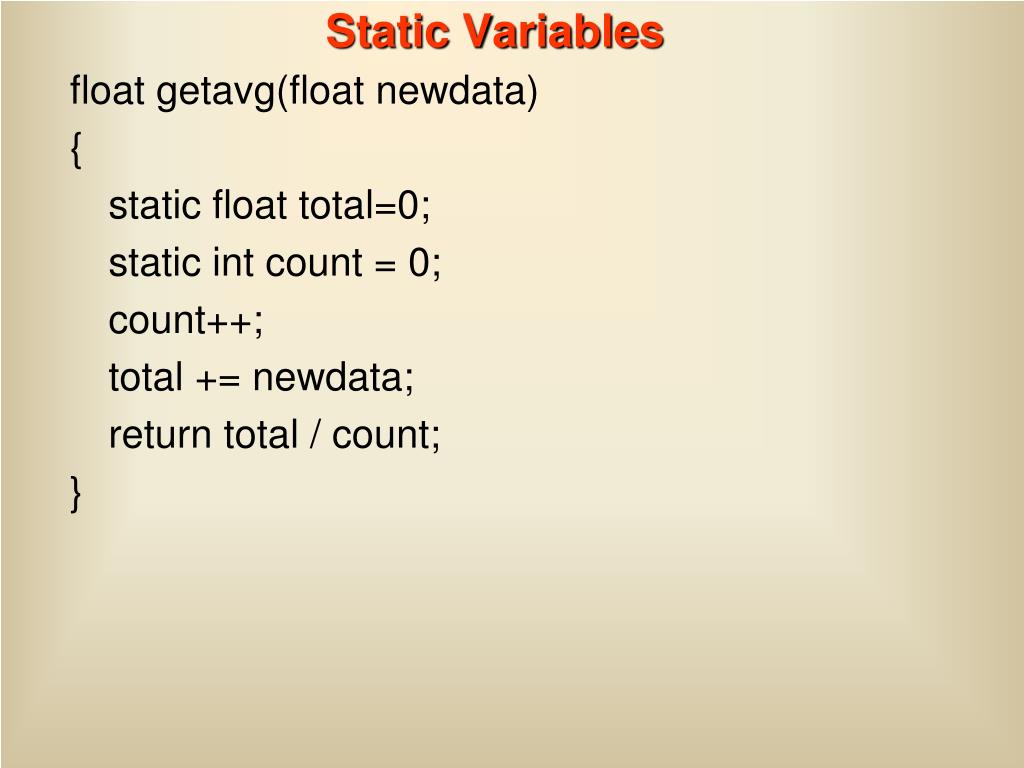 Static Variables

float getavg(float newdata)
{
    static float total=0;
    static int count = 0;
    count++;
    total += newdata;
    return total / count;
}